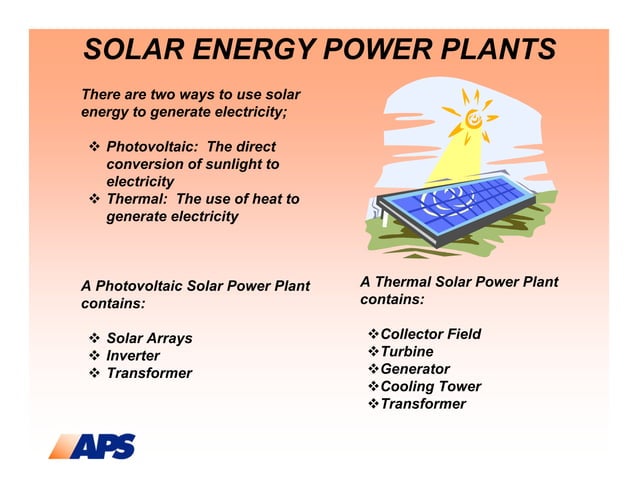 SOLAR ENERGY POWER PLANTS

There are two ways to use solar energy to generate electricity;

❖ Photovoltaic: The direct conversion of sunlight to electricity
❖ Thermal: The use of heat to generate electricity

A Photovoltaic Solar Power Plant contains:

❖ Solar Arrays
❖ Inverter
❖ Transformer

A Thermal Solar Power Plant contains:

❖Collector Field
❖Turbine
❖Generator
❖Cooling Tower
❖Transformer

APS